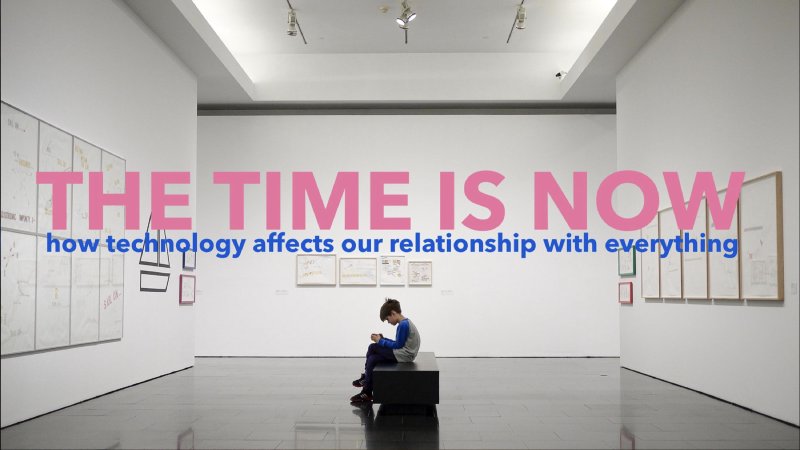 THE TIME IS NOW

how technology affects our relationship with everything